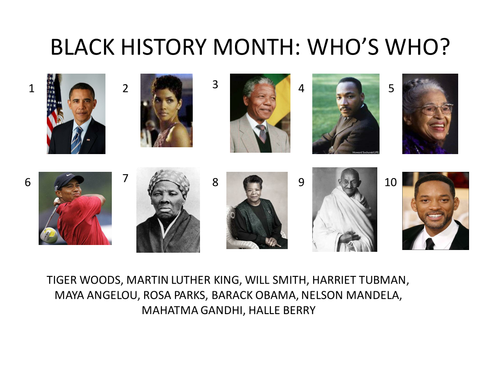 BLACK HISTORY MONTH: WHO'S WHO?

1

2

3

4

5

6

7

8

9

10

TIGER WOODS, MARTIN LUTHER KING, WILL SMITH, HARRIET TUBMAN, MAYA ANGELOU, ROSA PARKS, BARACK OBAMA, NELSON MANDELA, MAHATMA GANDHI, HALLE BERRY